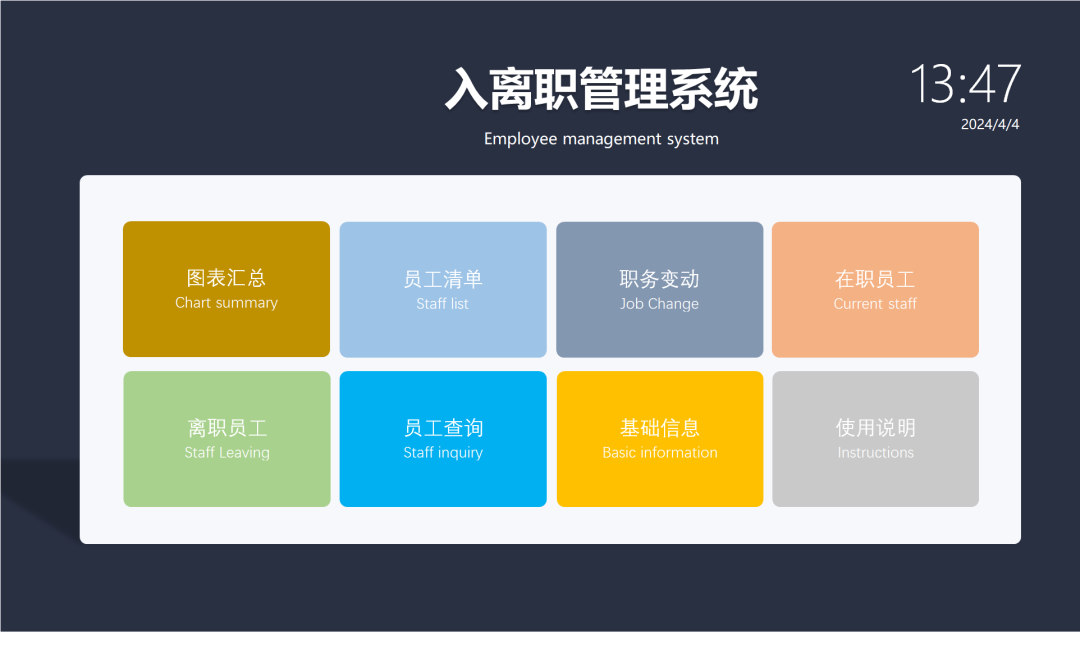 入离职管理系统

Employee management system

13:47

2024/4/4

图表汇总
Chart summary

员工清单
Staff list

职务变动
Job Change

在职员工
Current staff

离职员工
Staff Leaving

员工查询
Staff inquiry

基础信息
Basic information

使用说明
Instructions